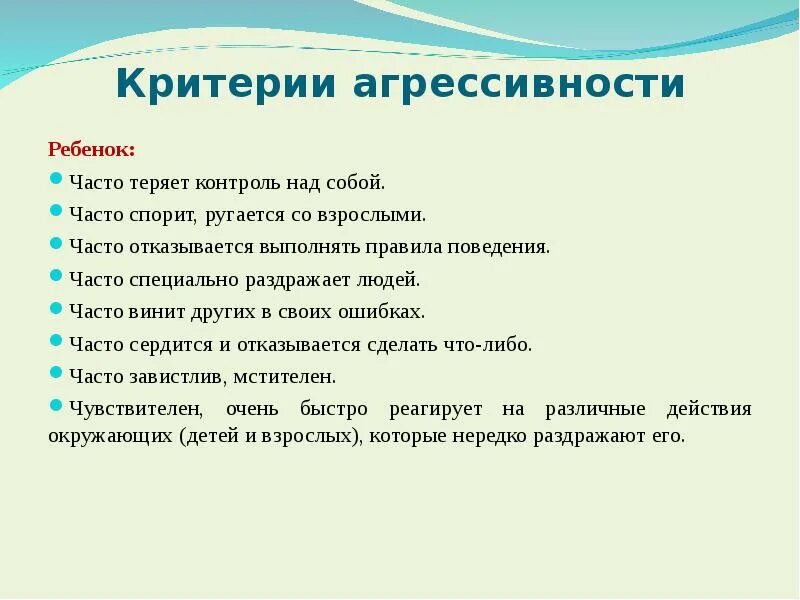 Критерии агрессивности

Ребенок:

Часто теряет контроль над собой.

Часто спорит, ругается со взрослыми.

Часто отказывается выполнять правила поведения.

Часто специально раздражает людей.

Часто винит других в своих ошибках.

Часто сердится и отказывается сделать что-либо.

Часто завистлив, мстителен.

Чувствителен, очень быстро реагирует на различные действия окружающих (детей и взрослых), которые нередко раздражают его.